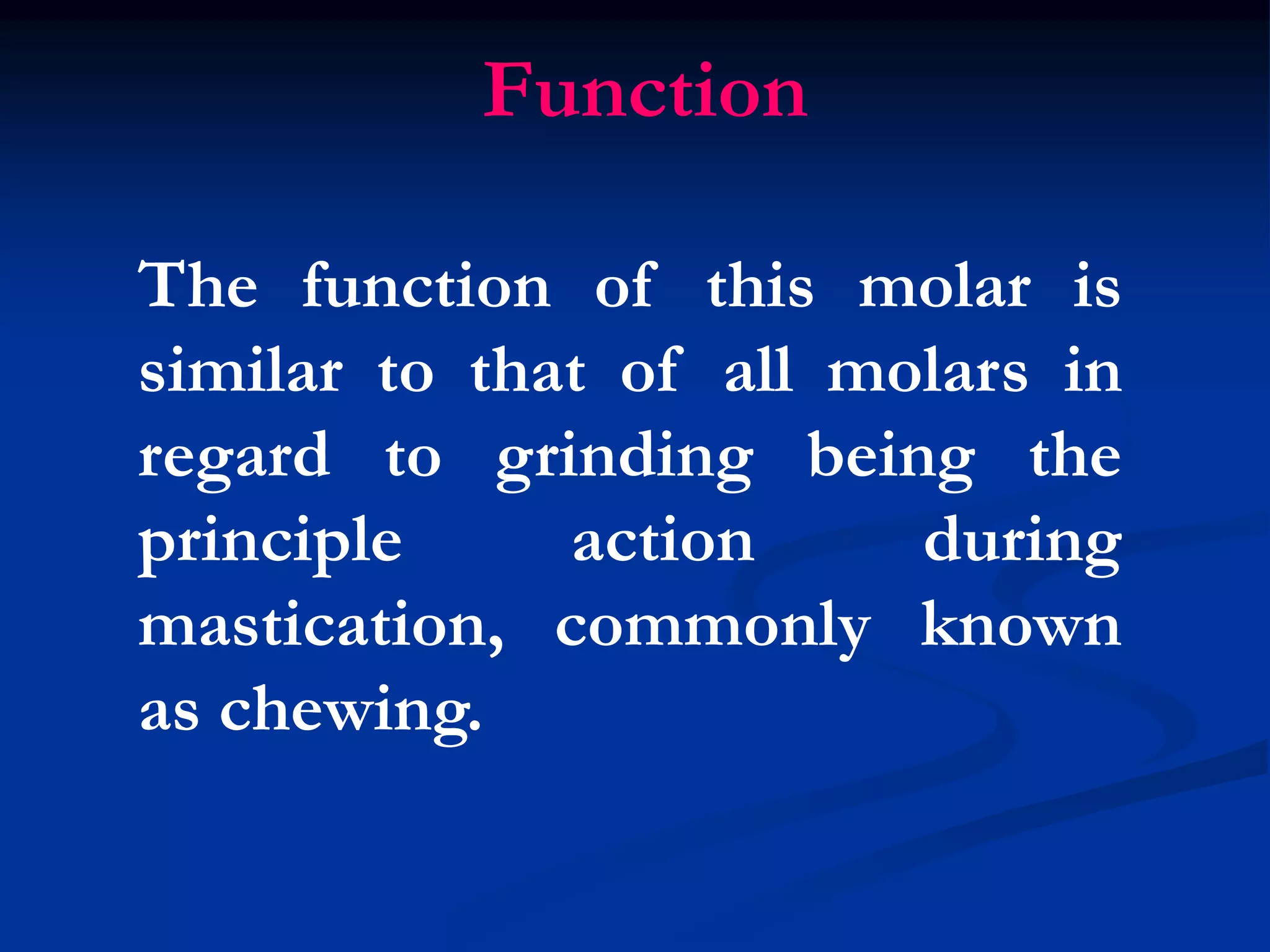 Function

The function of this molar is similar to that of all molars in regard to grinding being the principle action during mastication, commonly known as chewing.